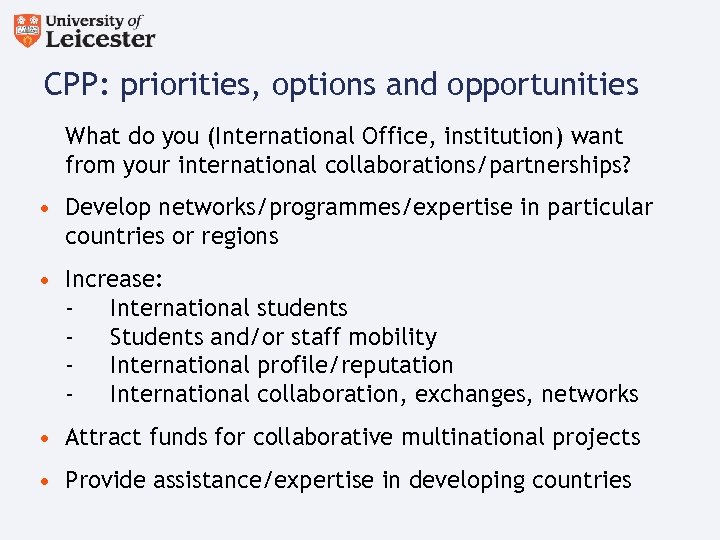 University of Leicester

CPP: priorities, options and opportunities

What do you (International Office, institution) want from your international collaborations/partnerships?

• Develop networks/programmes/expertise in particular countries or regions

• Increase:
- International students
- Students and/or staff mobility
- International profile/reputation
- International collaboration, exchanges, networks

• Attract funds for collaborative multinational projects

• Provide assistance/expertise in developing countries